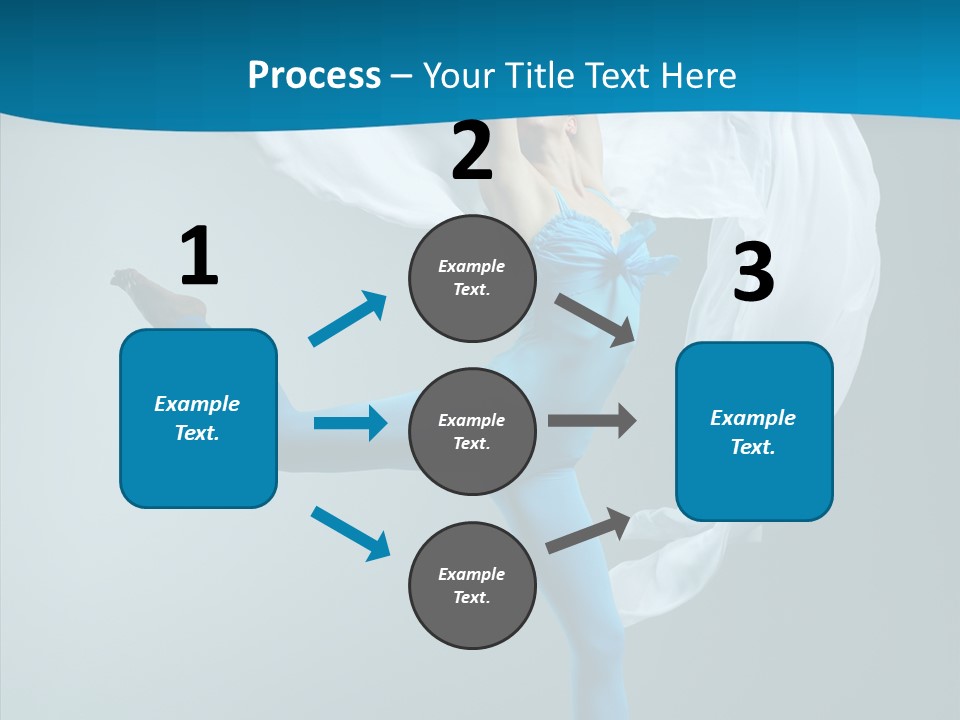 Process – Your Title Text Here

1

Example Text.

2

Example Text.

Example Text.

Example Text.

3

Example Text.